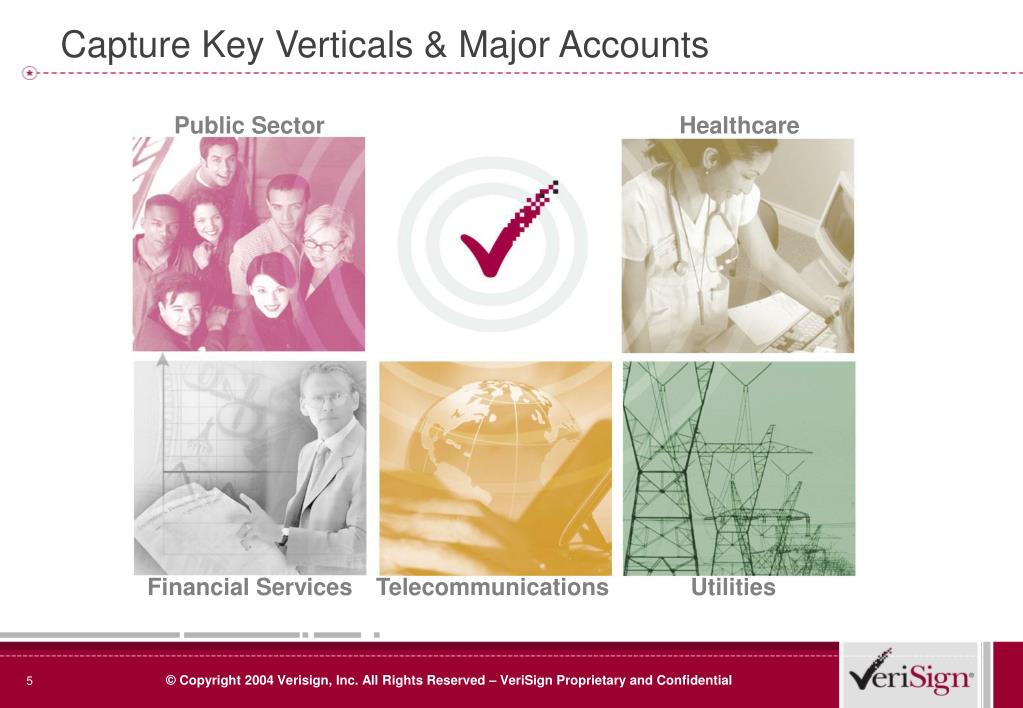 Capture Key Verticals & Major Accounts

Public Sector

Healthcare

Financial Services

Telecommunications

Utilities

5

© Copyright 2004 Verisign, Inc. All Rights Reserved – VeriSign Proprietary and Confidential

VeriSign®